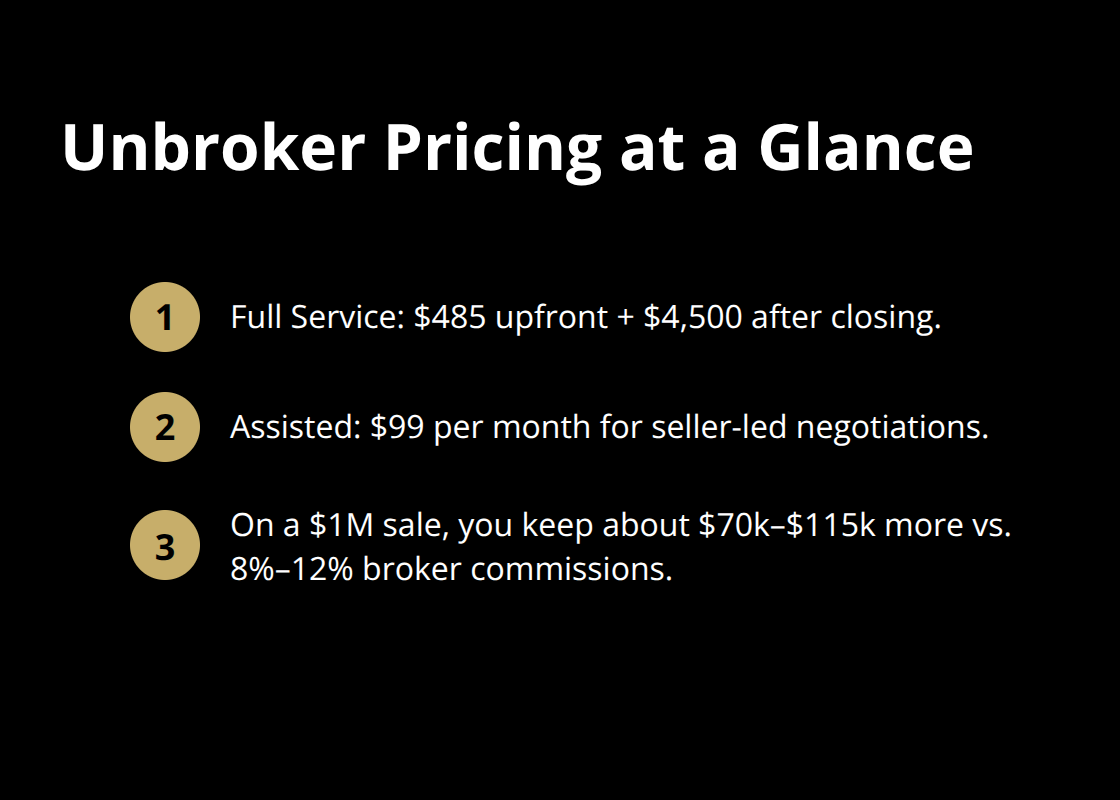 Unbroker Pricing at a Glance

1 Full Service: \$485 upfront + \$4,500 after closing.

2 Assisted: \$99 per month for seller-led negotiations.

3 On a \$1M sale, you keep about \$70k–\$115k more vs. 8%–12% broker commissions.